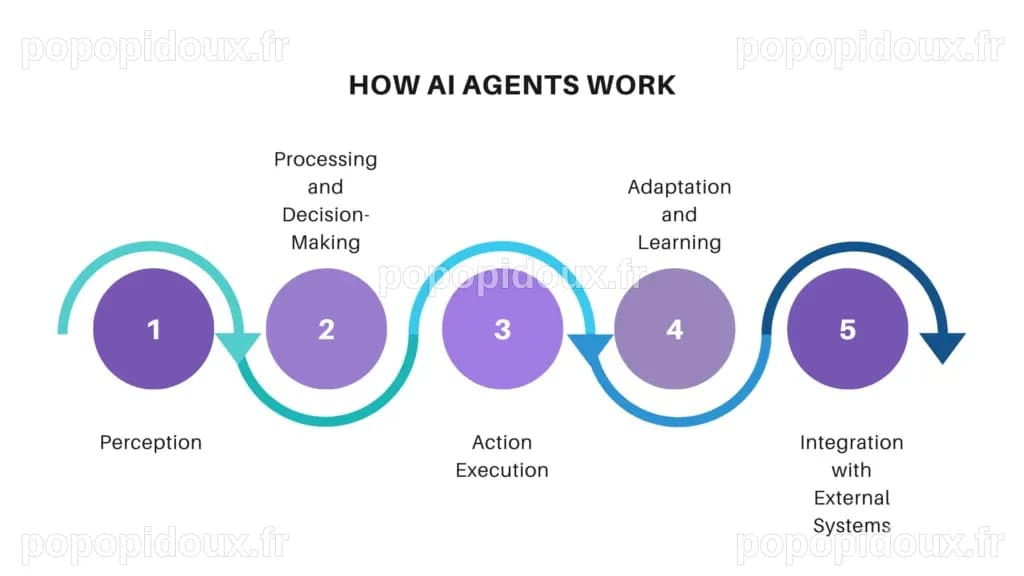 popopidoux.fr popopidoux.fr

HOW AI AGENTS WORK

Processing and Decision-Making

Adaptation and Learning

popopidoux.fr

1

2

3

4

5

Perception

Action Execution

Integration with External Systems

popopidoux.fr popopidoux.fr